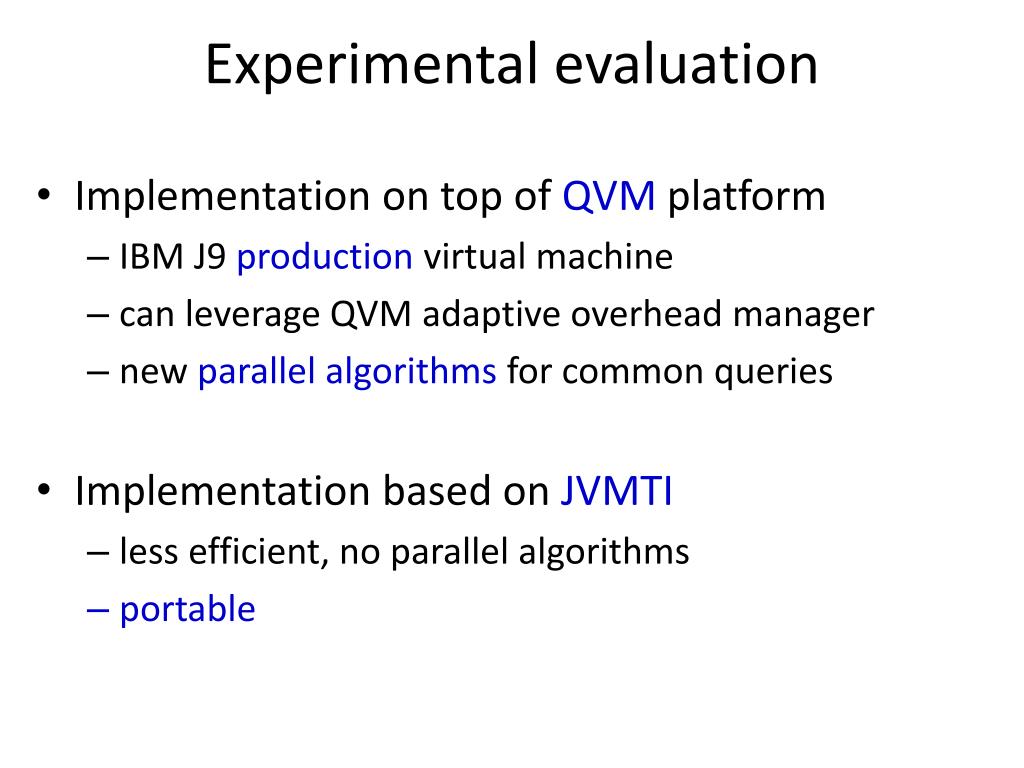 Experimental evaluation

• Implementation on top of QVM platform
– IBM J9 production virtual machine
– can leverage QVM adaptive overhead manager
– new parallel algorithms for common queries

• Implementation based on JVMTI
– less efficient, no parallel algorithms
– portable